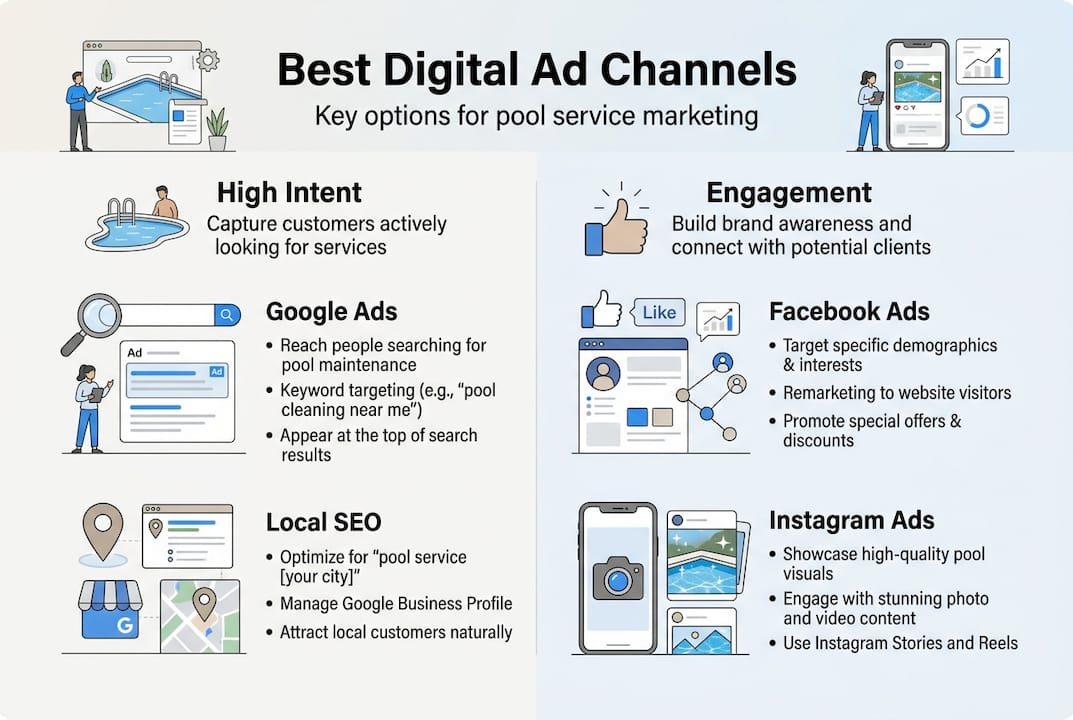 Best Digital Ad Channels
Key options for pool service marketing

High Intent
Capture customers actively looking for services

Ad
Ad

Google Ads
• Reach people searching for pool maintenance
• Keyword targeting (e.g., "pool cleaning near me")
• Appear at the top of search results

G

Local SEO
• Optimize for "pool service [your city]"
• Manage Google Business Profile
• Attract local customers naturally

Engagement
Build brand awareness and connect with potential clients

Like

Facebook Ads
• Target specific demographics & interests
• Remarketing to website visitors
• Promote special offers & discounts

Instagram Ads
• Showcase high-quality pool visuals
• Engage with stunning photo and video content
• Use Instagram Stories and Reels